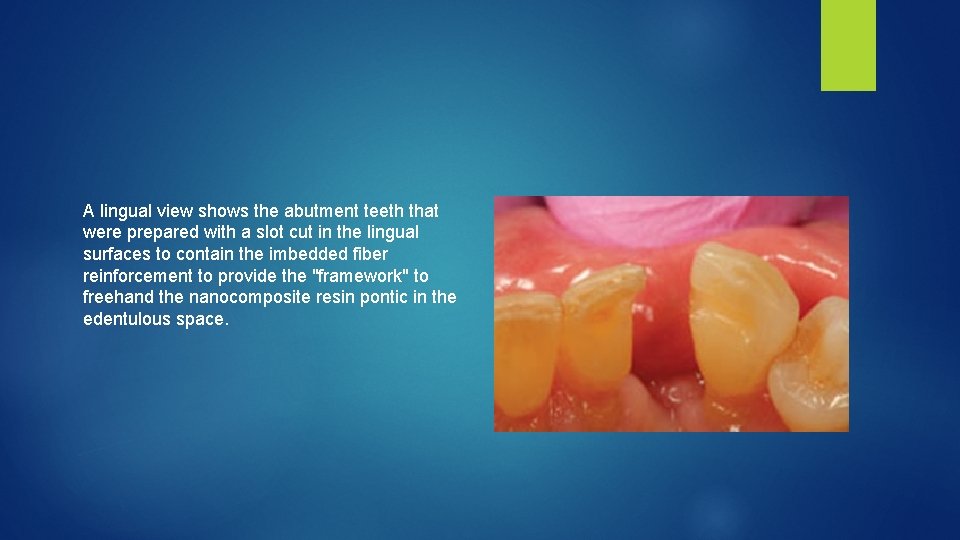 A lingual view shows the abutment teeth that were prepared with a slot cut in the lingual surfaces to contain the imbedded fiber reinforcement to provide the "framework" to freehand the nanocomposite resin pontic in the edentulous space.